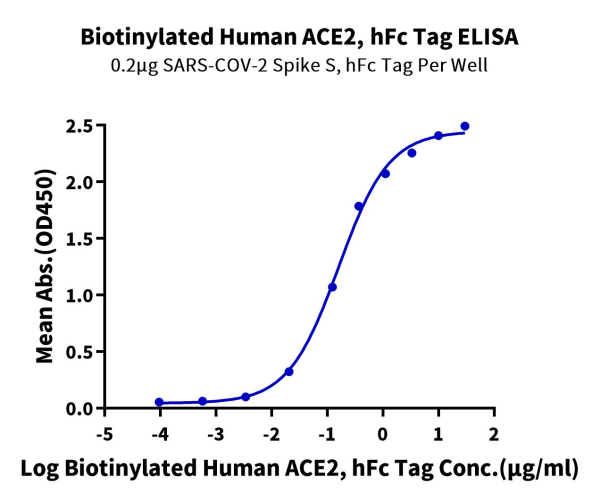 Biotinylated Human ACE2, hFc Tag ELISA
0.2μg SARS-COV-2 Spike S, hFc Tag Per Well

Mean Abs.(OD450)

2.5
2.0
1.5
1.0
0.5
0.0

-5 -4 -3 -2 -1 0 1 2

Log Biotinylated Human ACE2, hFc Tag Conc.(μg/ml)